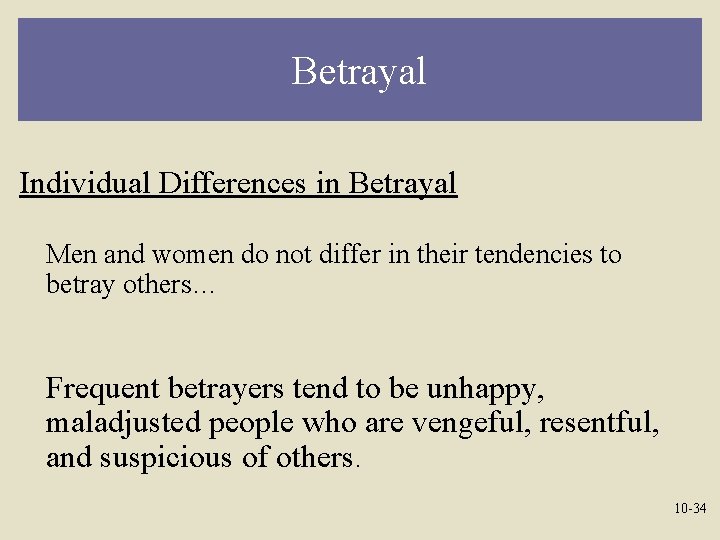 Betrayal

Individual Differences in Betrayal

Men and women do not differ in their tendencies to betray others…

Frequent betrayers tend to be unhappy, maladjusted people who are vengeful, resentful, and suspicious of others.

10-34